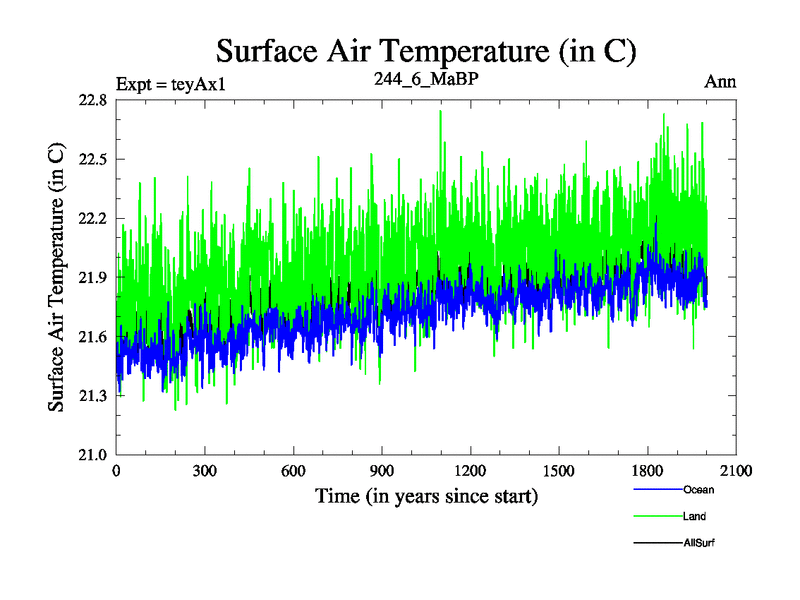 Surface Air Temperature (in C)

Expt = teyAx1

244_6_MaBP

Ann

Surface Air Temperature (in C)

22.8
22.5
22.2
21.9
21.6
21.3
21.0

0
300
600
900
1200
1500
1800
2100

Time (in years since start)

Ocean
Land
AllSurf